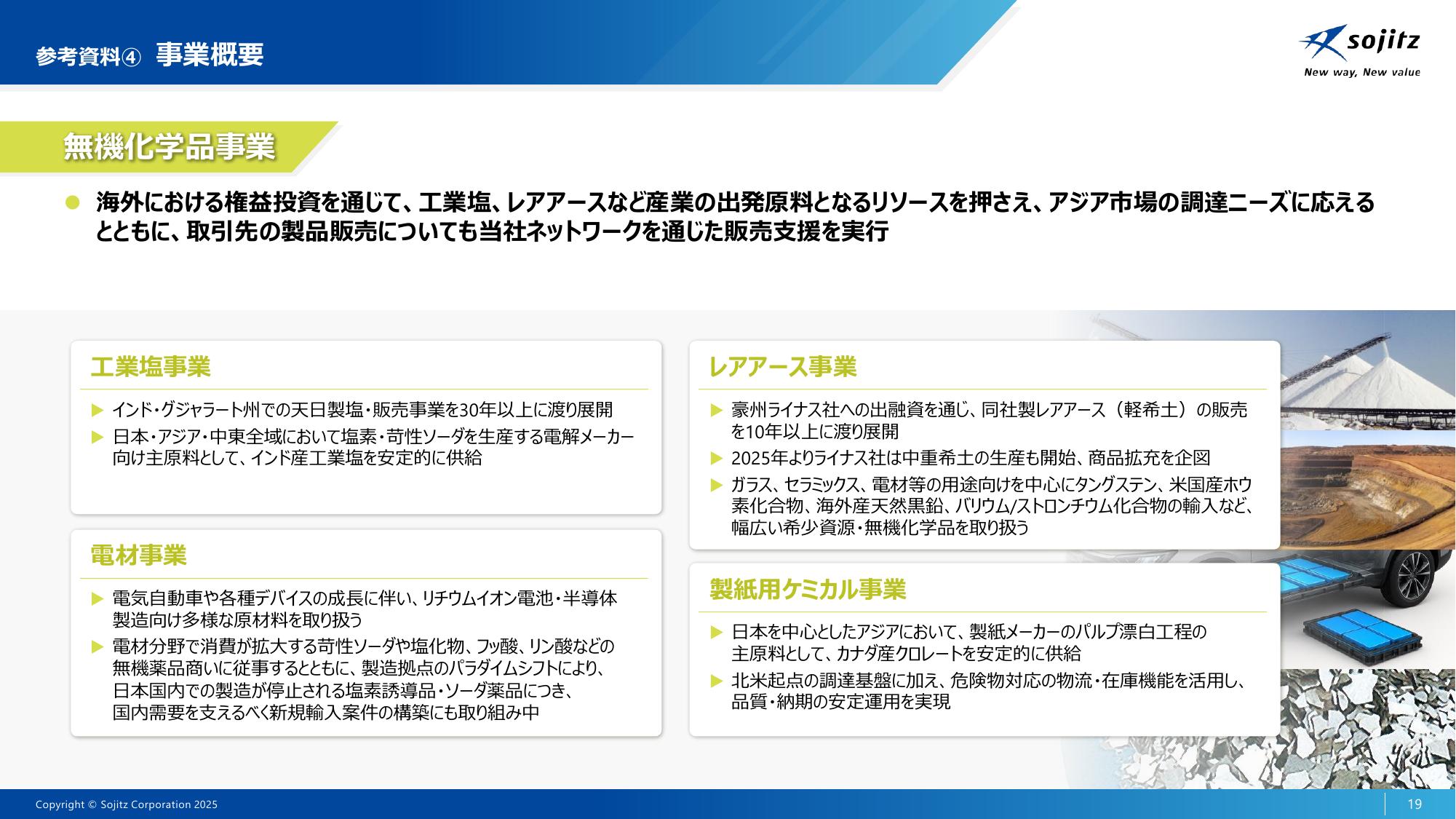 参考資料④ 事業概要

sojitz
New way, New value

無機化学品事業

● 海外における権益投資を通じて、工業塩、レアアースなど産業の出発原料となるリソースを押さえ、アジア市場の調達ニーズに応えるとともに、取引先の製品販売についても当社ネットワークを通じた販売支援を実行

工業塩事業

▶ インド・グジャラート州での天日製塩・販売事業を30年以上に渡り展開

▶ 日本・アジア・中東全域において塩素・苛性ソーダを生産する電解メーカー向け主原料として、インド産工業塩を安定的に供給

電材事業

▶ 電気自動車や各種デバイスの成長に伴い、リチウムイオン電池・半導体製造向け多様な原材料を取り扱う

▶ 電材分野で消費が拡大する苛性ソーダや塩化物、フッ酸、リン酸などの無機薬品商いに従事するとともに、製造拠点のパラダイムシフトにより、日本国内での製造が停止される塩素誘導品・ソーダ薬品につき、国内需要を支えるべく新規輸入案件の構築にも取り組み中

レアアース事業

▶ 豪州ライナス社への出融資を通じ、同社製レアアース（軽希土）の販売を10年以上に渡り展開

▶ 2025年よりライナス社は中重希土の生産も開始、商品拡充を企図

▶ ガラス、セラミックス、電材等の用途向けを中心にタングステン、米国産ホウ素化合物、海外産天然黒鉛、バリウム/ストロンチウム化合物の輸入など、幅広い希少資源・無機化学品を取り扱う

製紙用ケミカル事業

▶ 日本を中心としたアジアにおいて、製紙メーカーのパルプ漂白工程の主原料として、カナダ産クロレートを安定的に供給

▶ 北米起点の調達基盤に加え、危険物対応の物流・在庫機能を活用し、品質・納期の安定運用を実現

Copyright © Sojitz Corporation 2025

19